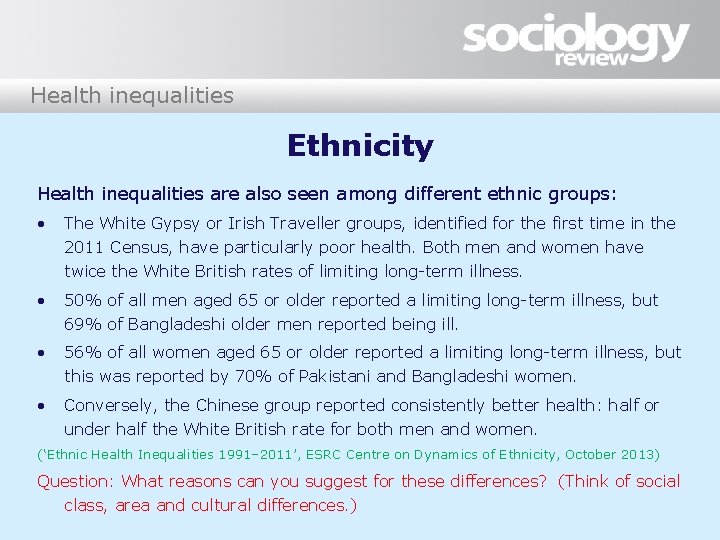 sociology review

Health inequalities

Ethnicity

Health inequalities are also seen among different ethnic groups:

• The White Gypsy or Irish Traveller groups, identified for the first time in the 2011 Census, have particularly poor health. Both men and women have twice the White British rates of limiting long-term illness.

• 50% of all men aged 65 or older reported a limiting long-term illness, but 69% of Bangladeshi older men reported being ill.

• 56% of all women aged 65 or older reported a limiting long-term illness, but this was reported by 70% of Pakistani and Bangladeshi women.

• Conversely, the Chinese group reported consistently better health: half or under half the White British rate for both men and women.

('Ethnic Health Inequalities 1991–2011', ESRC Centre on Dynamics of Ethnicity, October 2013)

Question: What reasons can you suggest for these differences? (Think of social class, area and cultural differences.)